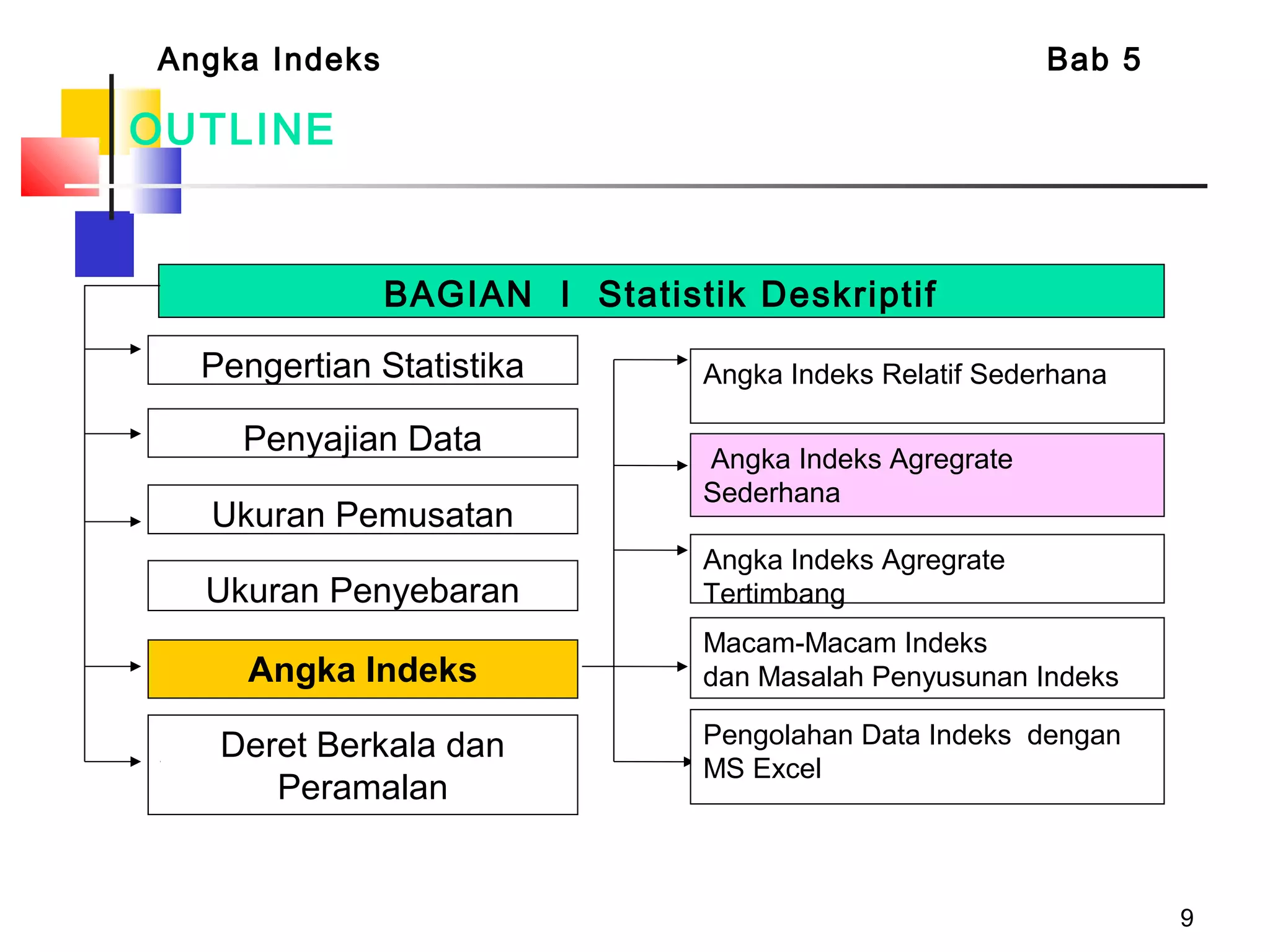 Angka Indeks

Bab 5

OUTLINE

BAGIAN I Statistik Deskriptif

Pengertian Statistika

Penyajian Data

Ukuran Pemusatan

Ukuran Penyebaran

Angka Indeks

Deret Berkala dan Peramalan

Angka Indeks Relatif Sederhana

Angka Indeks Agregrate Sederhana

Angka Indeks Agregrate Tertimbang

Macam-Macam Indeks dan Masalah Penyusunan Indeks

Pengolahan Data Indeks dengan MS Excel

9